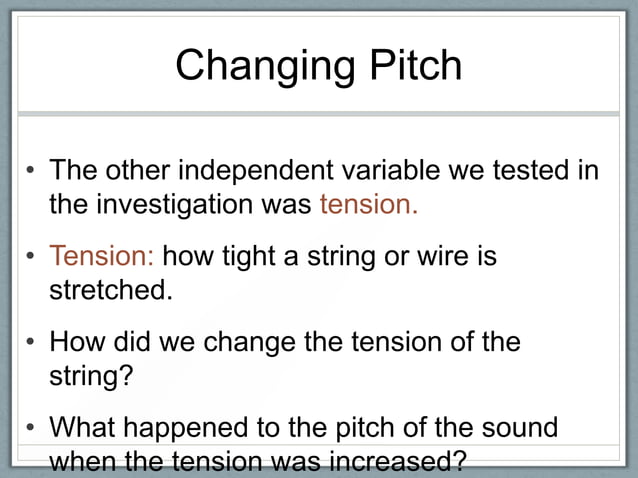 Changing Pitch

• The other independent variable we tested in the investigation was tension.

• Tension: how tight a string or wire is stretched.

• How did we change the tension of the string?

• What happened to the pitch of the sound when the tension was increased?